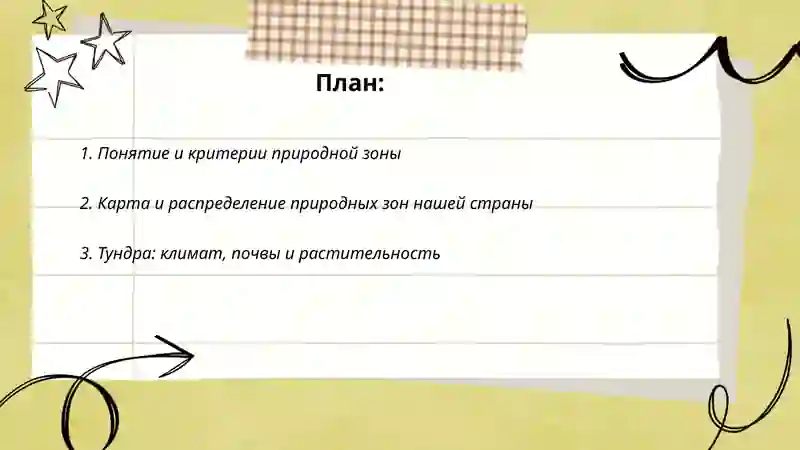 План:

1. Понятие и критерии природной зоны

2. Карта и распределение природных зон нашей страны

3. Тундра: климат, почвы и растительность